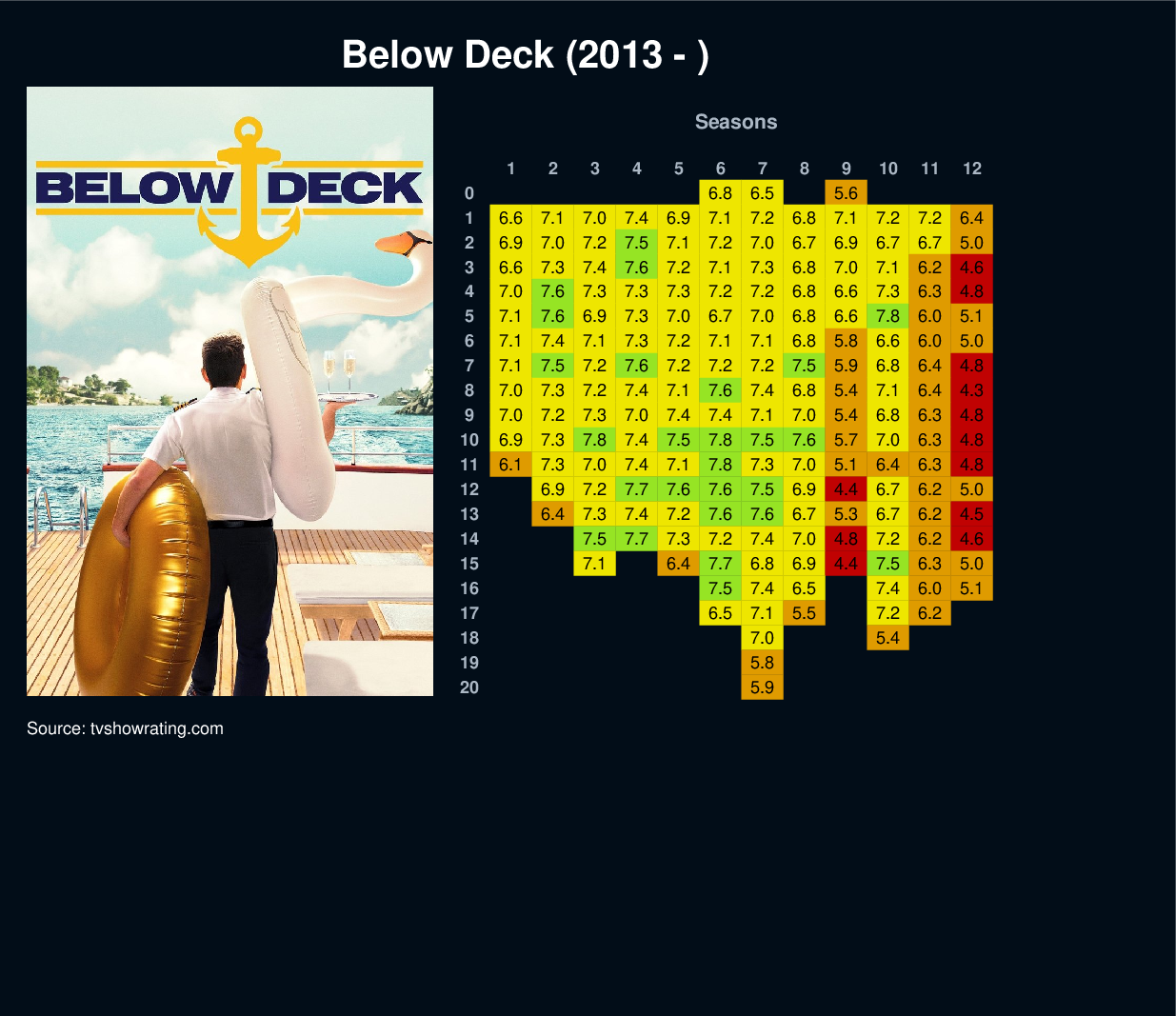 Below Deck (2013 - )

BELOW DECK

Seasons

| | 1 | 2 | 3 | 4 | 5 | 6 | 7 | 8 | 9 | 10 | 11 | 12 |
|---|---|---|---|---|---|---|---|---|---|---|---|---|
| 0 | | | | | | 6.8 | 6.5 | | 5.6 | | | |
| 1 | 6.6 | 7.1 | 7.0 | 7.4 | 6.9 | 7.1 | 7.2 | 6.8 | 7.1 | 7.2 | 7.2 | 6.4 |
| 2 | 6.9 | 7.0 | 7.2 | 7.5 | 7.1 | 7.2 | 7.0 | 6.7 | 6.9 | 6.7 | 6.7 | 5.0 |
| 3 | 6.6 | 7.3 | 7.4 | 7.6 | 7.2 | 7.1 | 7.3 | 6.8 | 7.0 | 7.1 | 6.2 | 4.6 |
| 4 | 7.0 | 7.6 | 7.3 | 7.3 | 7.3 | 7.2 | 7.2 | 6.8 | 6.6 | 7.3 | 6.3 | 4.8 |
| 5 | 7.1 | 7.6 | 6.9 | 7.3 | 7.0 | 6.7 | 7.0 | 6.8 | 6.6 | 7.8 | 6.0 | 5.1 |
| 6 | 7.1 | 7.4 | 7.1 | 7.3 | 7.2 | 7.1 | 7.1 | 6.8 | 5.8 | 6.6 | 6.0 | 5.0 |
| 7 | 7.1 | 7.5 | 7.2 | 7.6 | 7.2 | 7.2 | 7.2 | 7.5 | 5.9 | 6.8 | 6.4 | 4.8 |
| 8 | 7.0 | 7.3 | 7.2 | 7.4 | 7.1 | 7.6 | 7.4 | 6.8 | 5.4 | 7.1 | 6.4 | 4.3 |
| 9 | 7.0 | 7.2 | 7.3 | 7.0 | 7.4 | 7.4 | 7.1 | 7.0 | 5.4 | 6.8 | 6.3 | 4.8 |
| 10 | 6.9 | 7.3 | 7.8 | 7.4 | 7.5 | 7.8 | 7.5 | 7.6 | 5.7 | 7.0 | 6.3 | 4.8 |
| 11 | 6.1 | 7.3 | 7.0 | 7.4 | 7.1 | 7.8 | 7.3 | 7.0 | 5.1 | 6.4 | 6.3 | 4.8 |
| 12 | | 6.9 | 7.2 | 7.7 | 7.6 | 7.6 | 7.5 | 6.9 | 4.4 | 6.7 | 6.2 | 5.0 |
| 13 | | 6.4 | 7.3 | 7.4 | 7.2 | 7.6 | 7.6 | 6.7 | 5.3 | 6.7 | 6.2 | 4.5 |
| 14 | | | 7.5 | 7.7 | 7.3 | 7.2 | 7.4 | 7.0 | 4.8 | 7.2 | 6.2 | 4.6 |
| 15 | | | 7.1 | | 6.4 | 7.7 | 6.8 | 6.9 | 4.4 | 7.5 | 6.3 | 5.0 |
| 16 | | | | | | 7.5 | 7.4 | 6.5 | | 7.4 | 6.0 | 5.1 |
| 17 | | | | | | 6.5 | 7.1 | 5.5 | | 7.2 | 6.2 | |
| 18 | | | | | | | 7.0 | | | 5.4 | | |
| 19 | | | | | | | 5.8 | | | | | |
| 20 | | | | | | | 5.9 | | | | | |

Source: tvshowrating.com